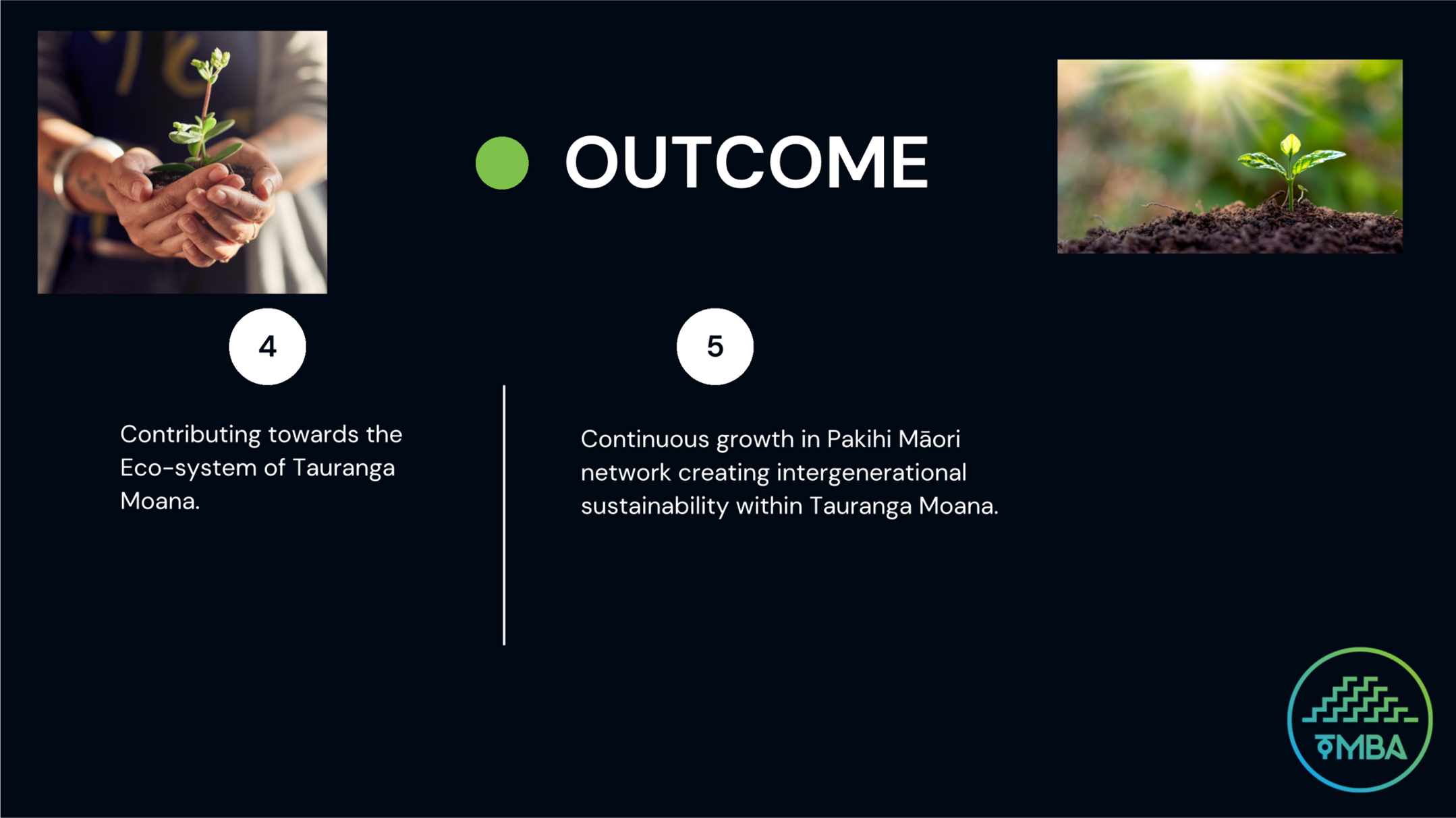 OUTCOME

4

Contributing towards the Eco-system of Tauranga Moana.

5

Continuous growth in Pakihi Māori network creating intergenerational sustainability within Tauranga Moana.

TMBA